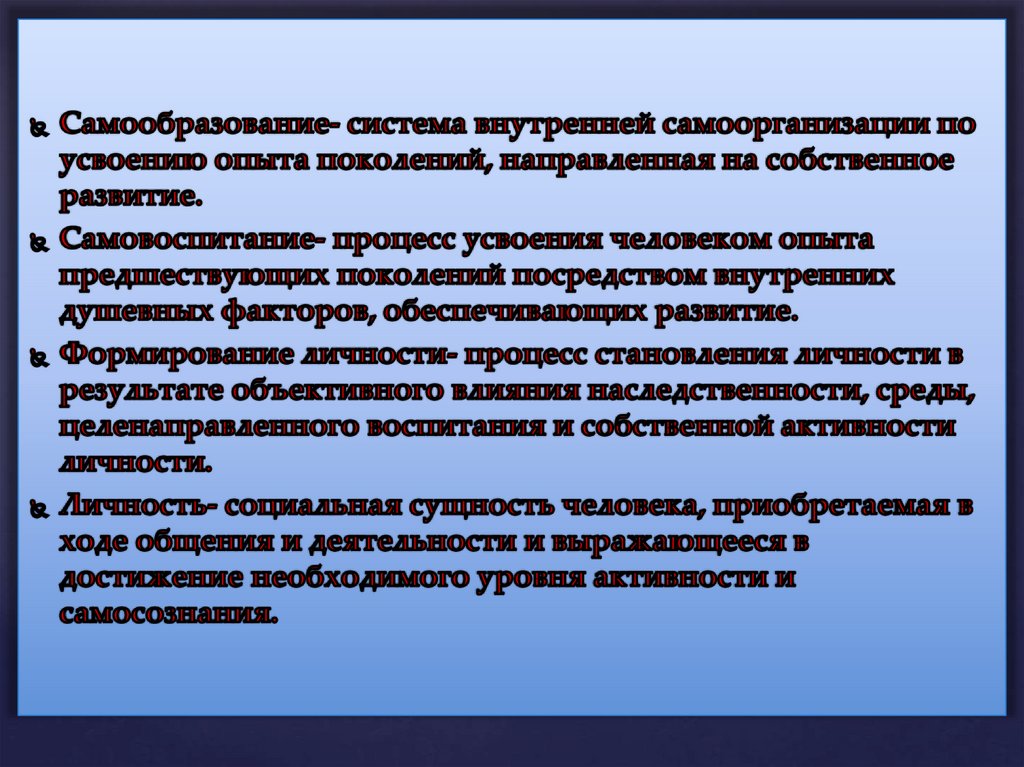 Самообразование- система внутренней самоорганизации по усвоению опыта поколений, направленная на собственное развитие.

Самовоспитание- процесс усвоения человеком опыта предшествующих поколений посредством внутренних душевных факторов, обеспечивающих развитие.

Формирование личности- процесс становления личности в результате объективного влияния наследственности, среды, целенаправленного воспитания и собственной активности личности.

Личность- социальная сущность человека, приобретаемая в ходе общения и деятельности и выражающееся в достижение необходимого уровня активности и самосознания.